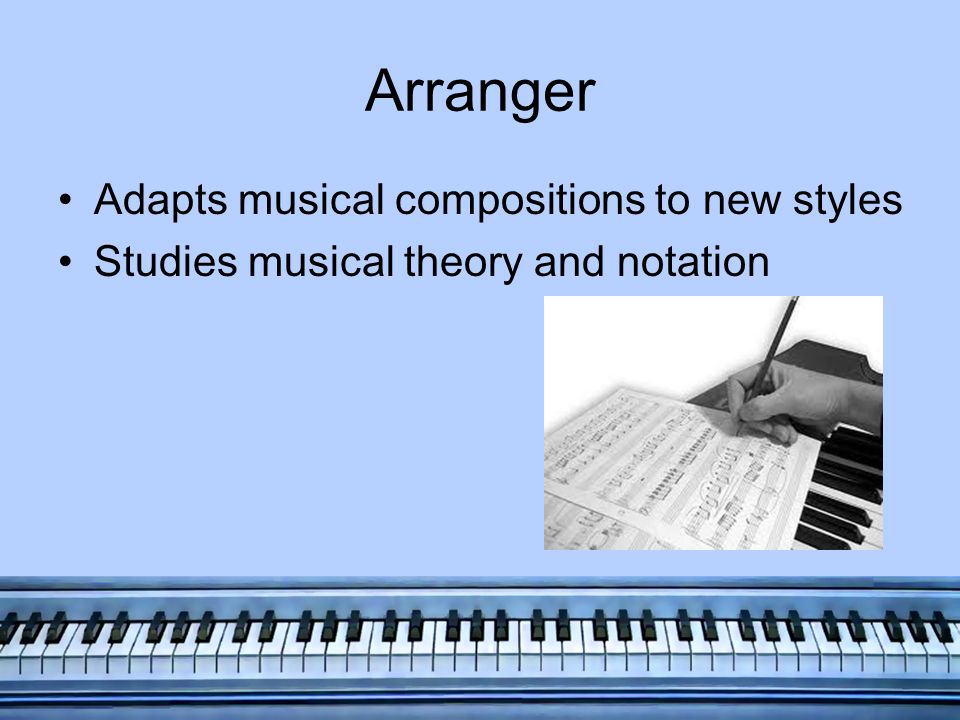 Arranger

• Adapts musical compositions to new styles
• Studies musical theory and notation